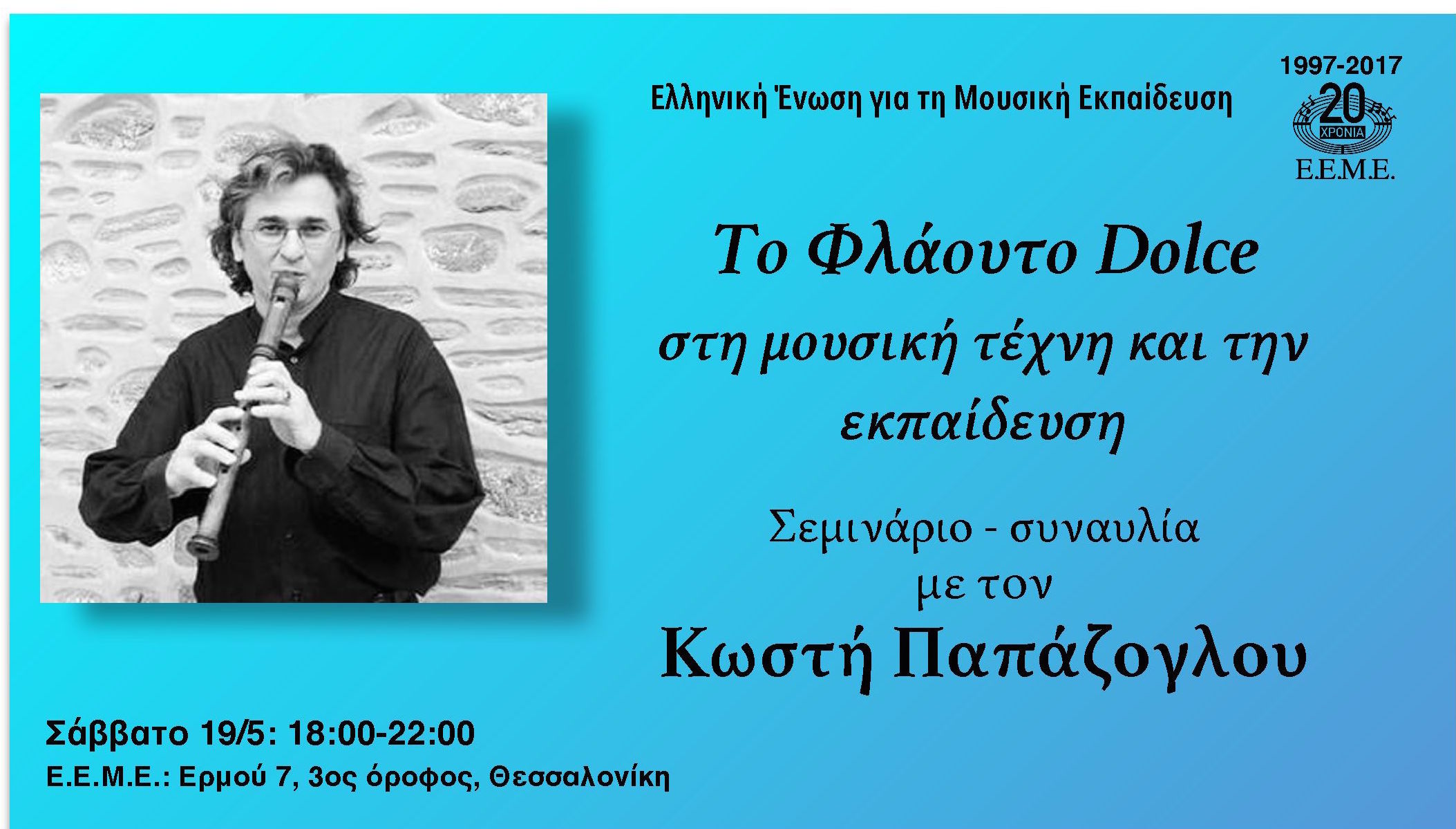 Ελληνική Ένωση για τη Μουσική Εκπαίδευση

1997-2017
20
ΧΡΟΝΙΑ
Ε.Ε.Μ.Ε.

Το Φλάουτο Dolce στη μουσική τέχνη και την εκπαίδευση

Σεμινάριο - συναυλία με τον

Κωστή Παπάζογλου

Σάββατο 19/5: 18:00-22:00

Ε.Ε.Μ.Ε.: Ερμού 7, 3ος όροφος, Θεσσαλονίκη